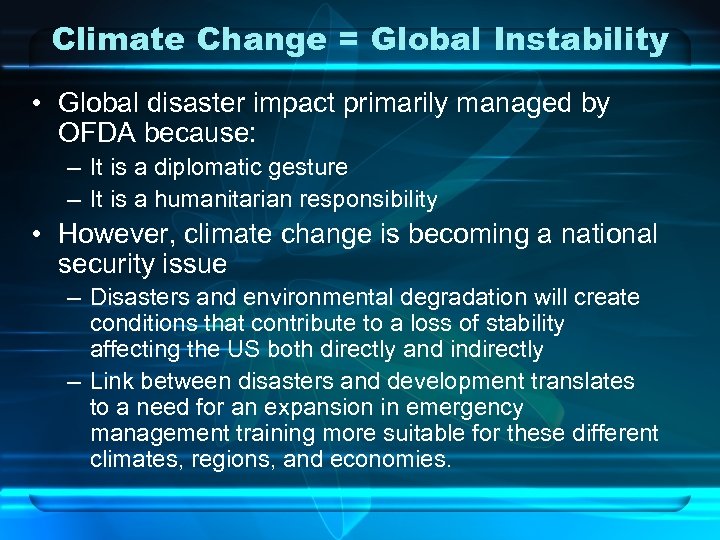 Climate Change = Global Instability

• Global disaster impact primarily managed by OFDA because:
– It is a diplomatic gesture
– It is a humanitarian responsibility

• However, climate change is becoming a national security issue
– Disasters and environmental degradation will create conditions that contribute to a loss of stability affecting the US both directly and indirectly
– Link between disasters and development translates to a need for an expansion in emergency management training more suitable for these different climates, regions, and economies.